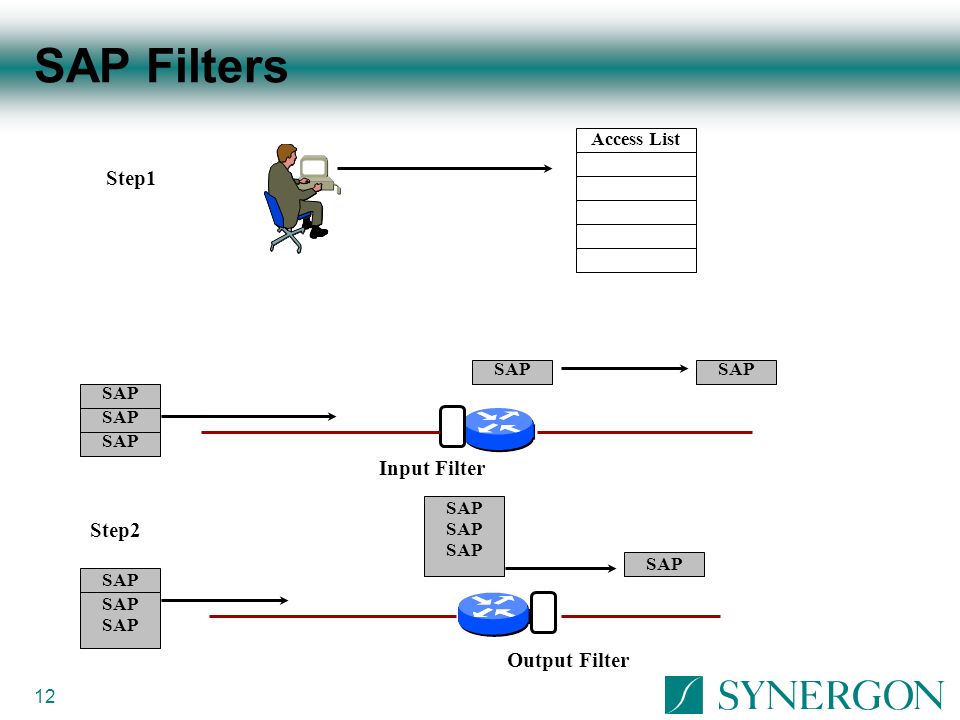 SAP Filters

Step1

Access List

SAP

SAP

SAP
SAP
SAP

Input Filter

Step2

SAP
SAP
SAP

SAP

SAP
SAP
SAP

Output Filter

12

SYNERGON